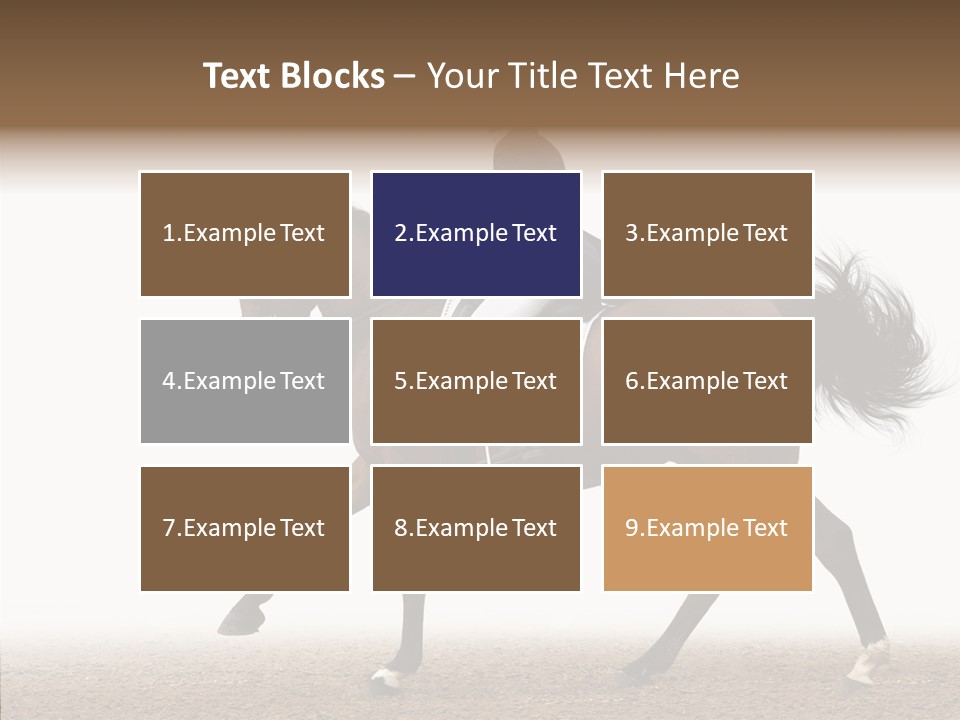 Text Blocks – Your Title Text Here

1.Example Text

2.Example Text

3.Example Text

4.Example Text

5.Example Text

6.Example Text

7.Example Text

8.Example Text

9.Example Text